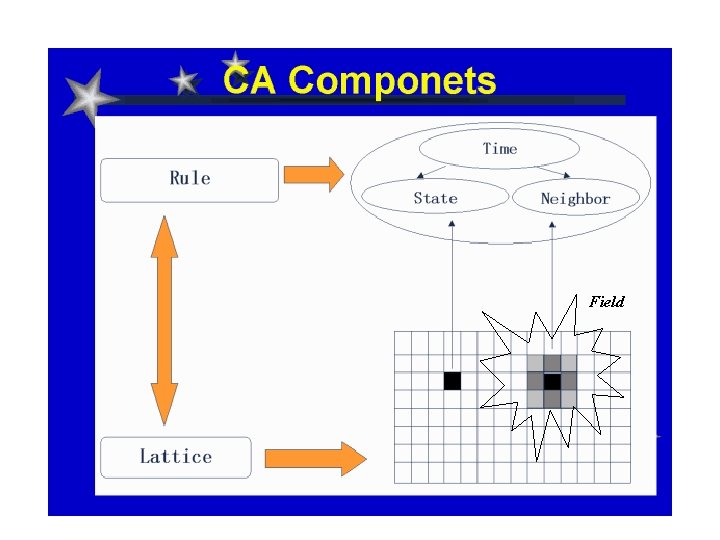 CA Componets

Rule

Time

State

Neighbor

Field

Lattice